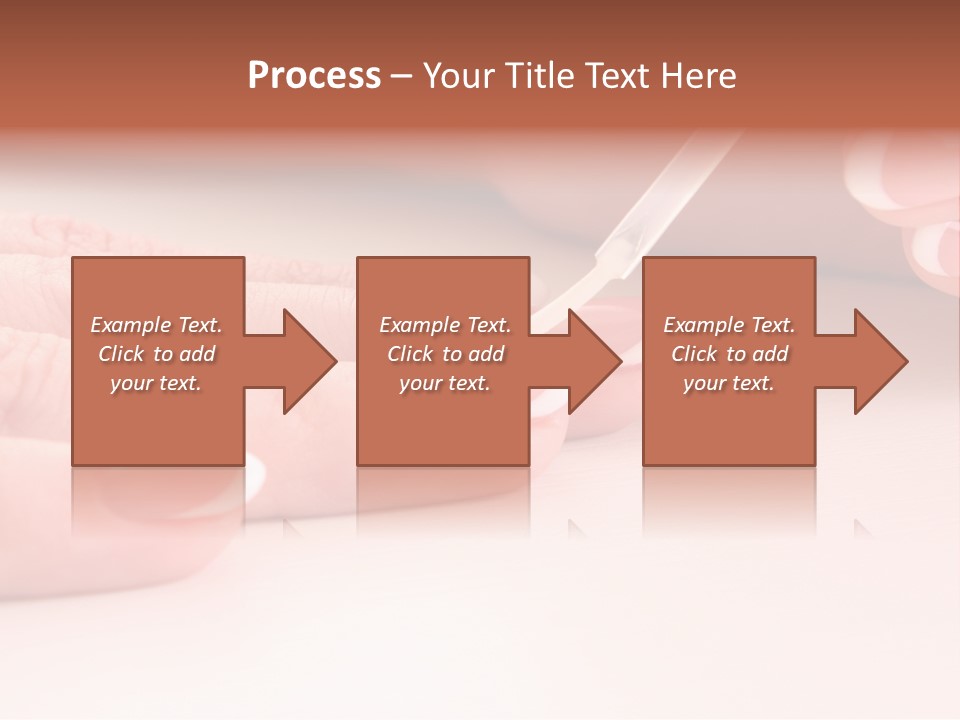 Process – Your Title Text Here

Example Text. Click to add your text.

Example Text. Click to add your text.

Example Text. Click to add your text.